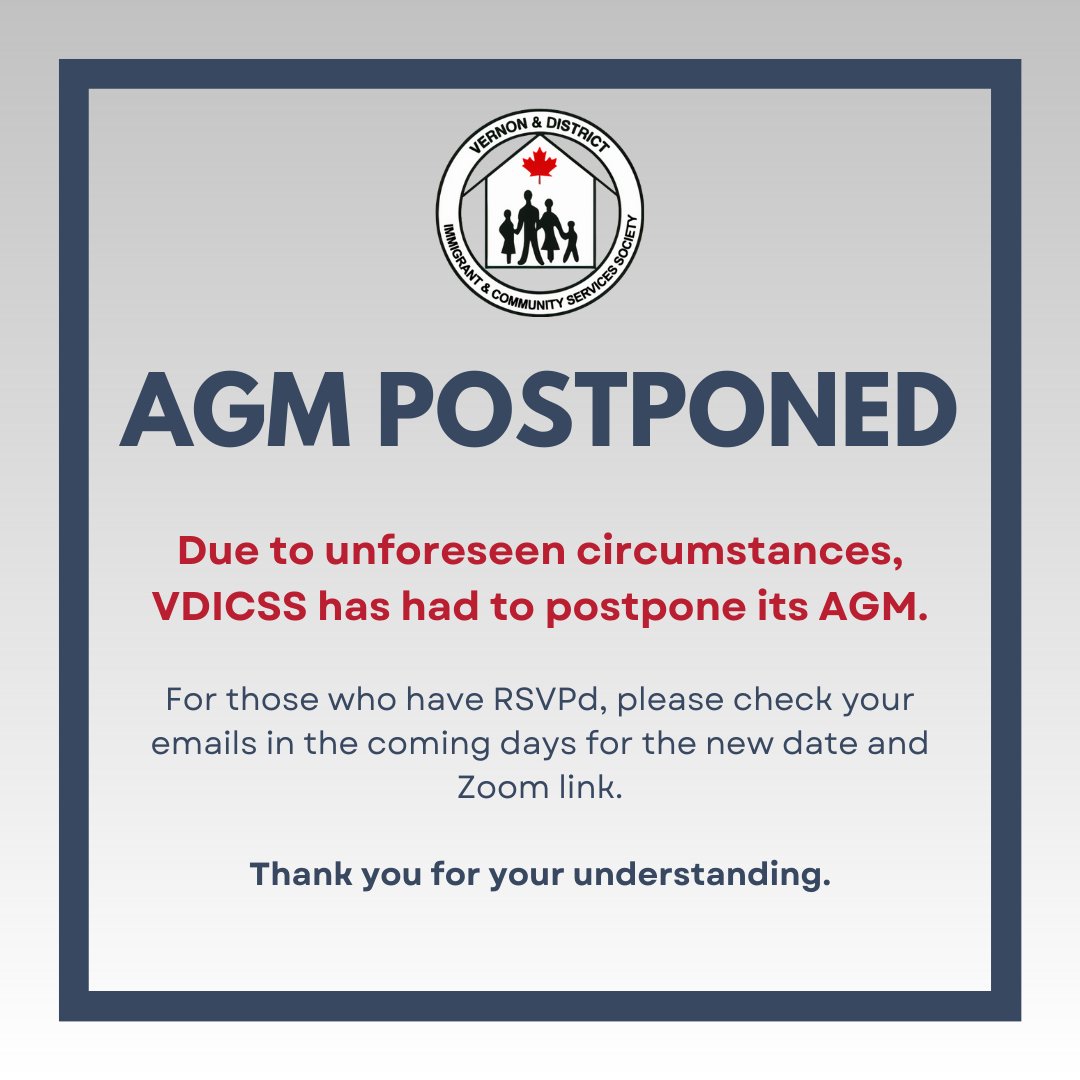 VERNON & DISTRICT
IMMIGRANT & COMMUNITY SERVICES SOCIETY

AGM POSTPONED

Due to unforeseen circumstances, VDICSS has had to postpone its AGM.

For those who have RSVPd, please check your emails in the coming days for the new date and Zoom link.

Thank you for your understanding.